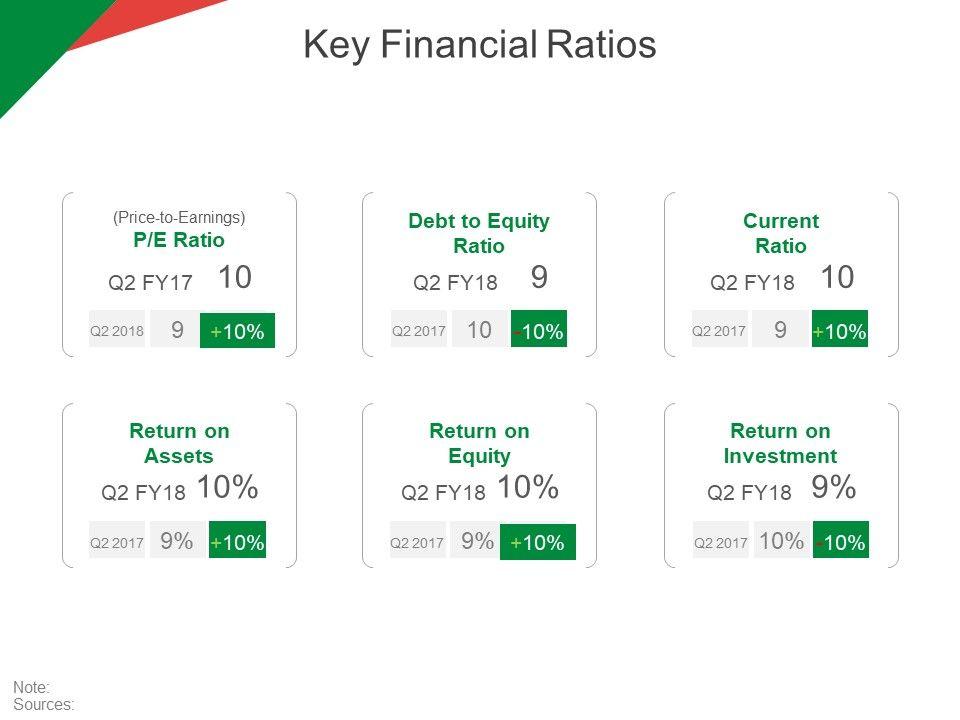 Key Financial Ratios

(Price-to-Earnings)
P/E Ratio
Q2 FY17 10
Q2 2018 9 +10%

Debt to Equity Ratio
Q2 FY18 9
Q2 2017 10 -10%

Current Ratio
Q2 FY18 10
Q2 2017 9 +10%

Return on Assets
Q2 FY18 10%
Q2 2017 9% +10%

Return on Equity
Q2 FY18 10%
Q2 2017 9% +10%

Return on Investment
Q2 FY18 9%
Q2 2017 10% -10%

Note:
Sources: